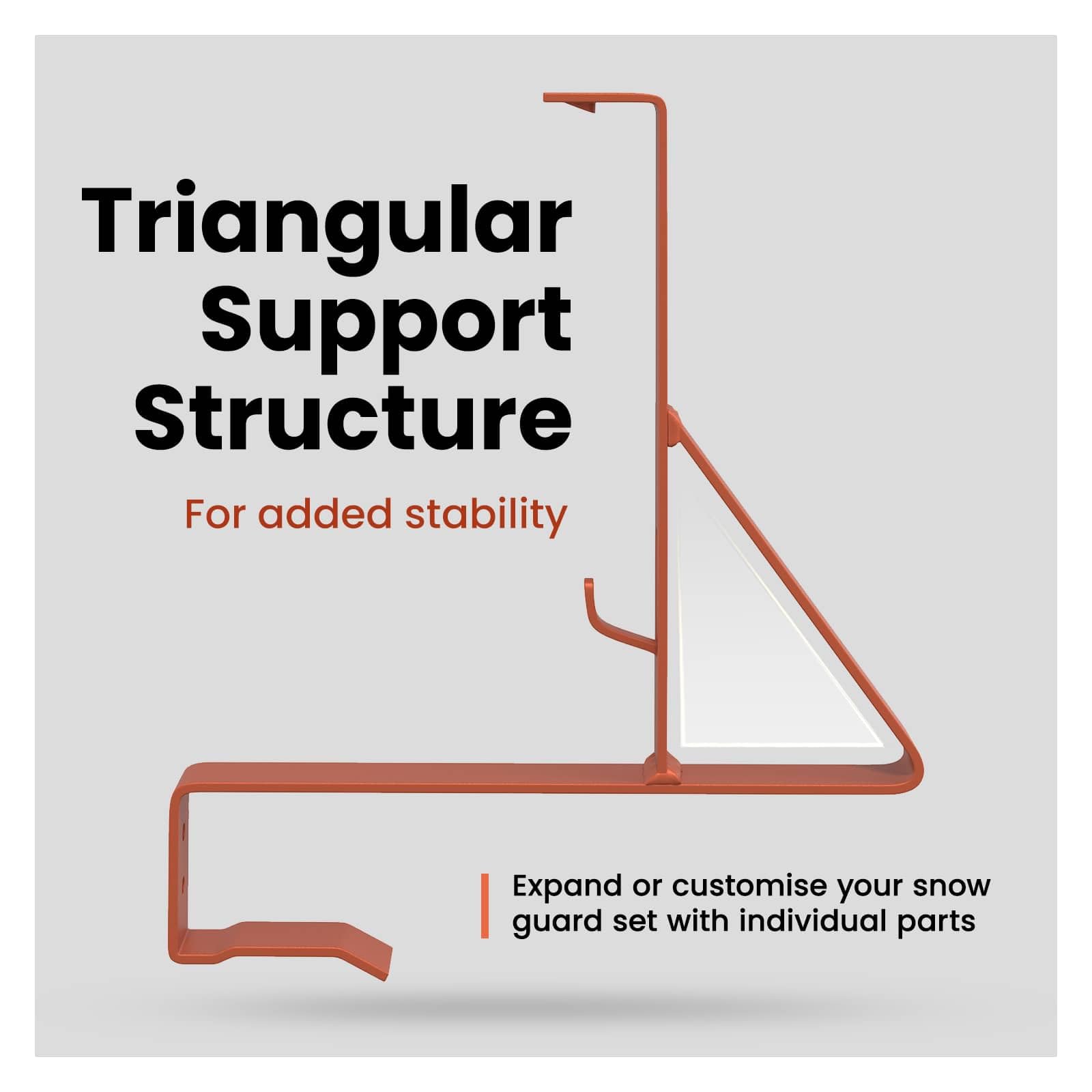 Triangular Support Structure

For added stability

Expand or customise your snow guard set with individual parts